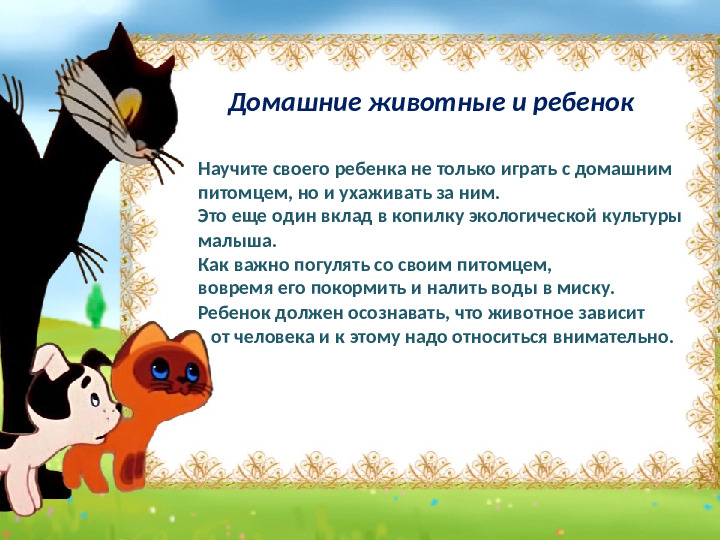 Домашние животные и ребенок

Научите своего ребенка не только играть с домашним питомцем, но и ухаживать за ним.
Это еще один вклад в копилку экологической культуры малыша.
Как важно погулять со своим питомцем,
вовремя его покормить и налить воды в миску.
Ребенок должен осознавать, что животное зависит от человека и к этому надо относиться внимательно.